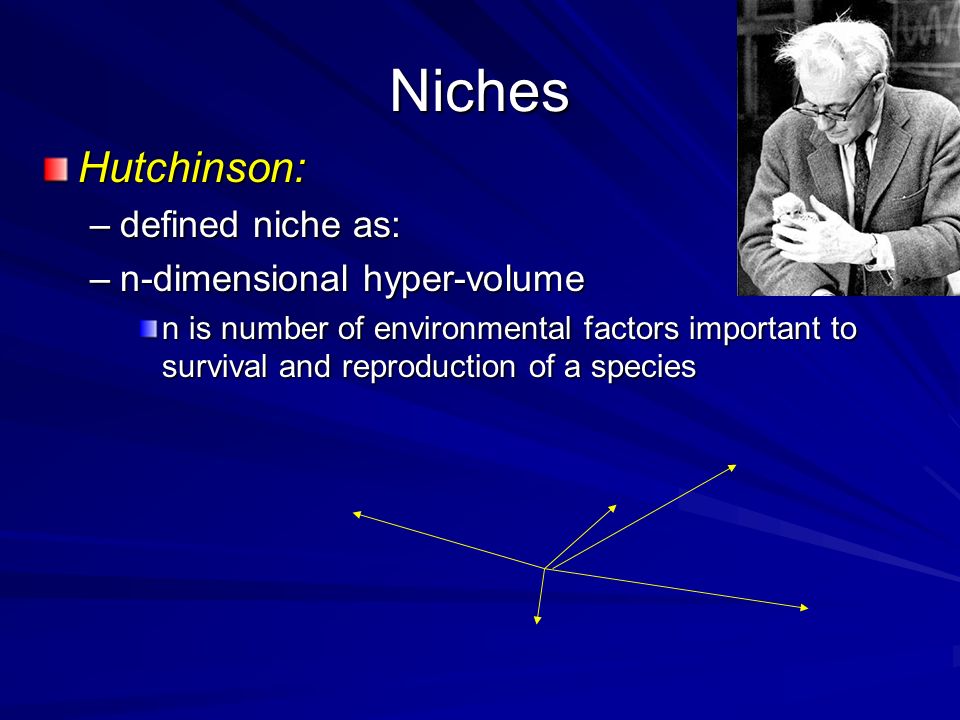 Niches

Hutchinson:

– defined niche as:

– n-dimensional hyper-volume

n is number of environmental factors important to survival and reproduction of a species